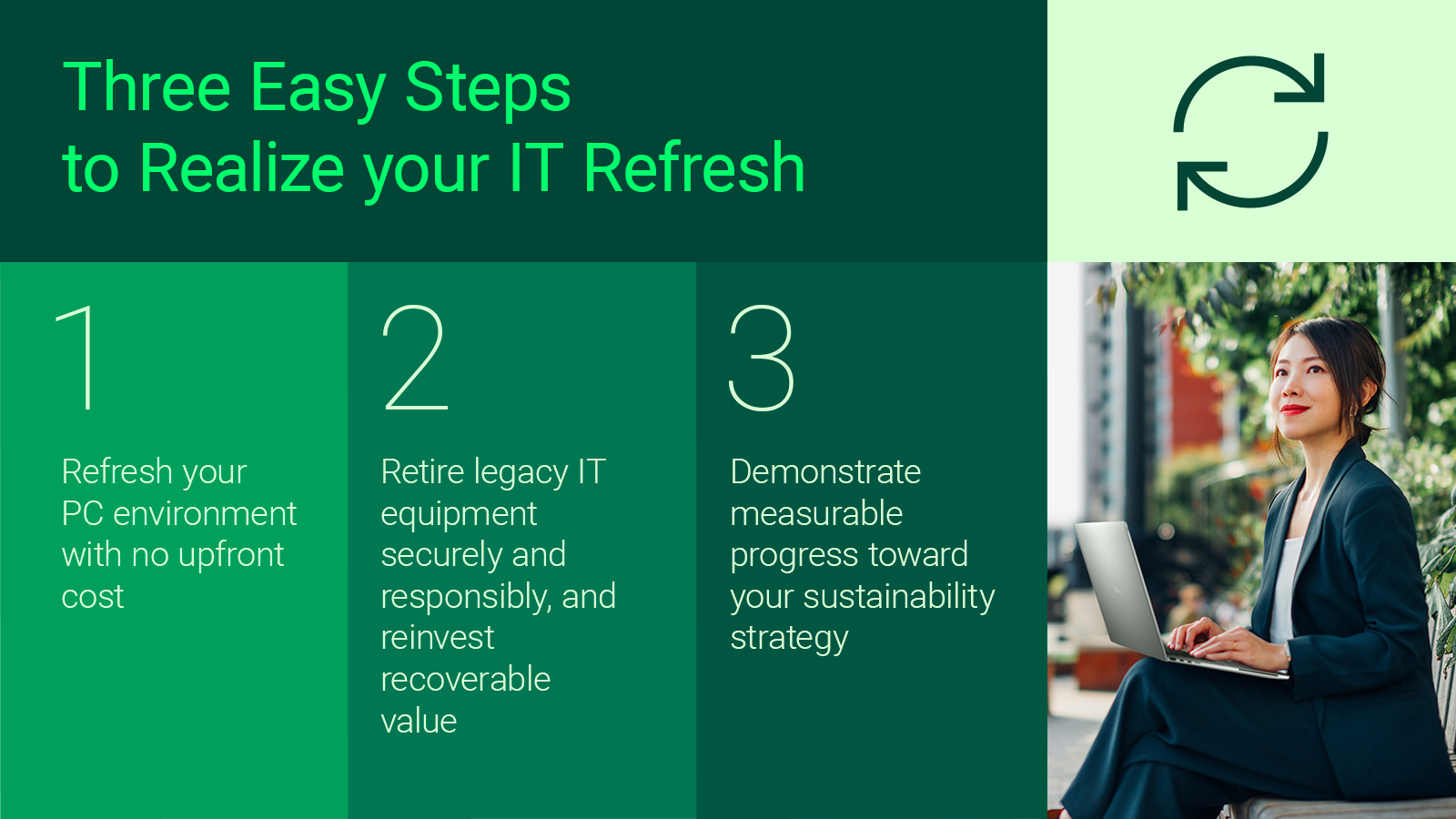 Three Easy Steps
to Realize your IT Refresh

1

Refresh your PC environment with no upfront cost

2

Retire legacy IT equipment securely and responsibly, and reinvest recoverable value

3

Demonstrate measurable progress toward your sustainability strategy